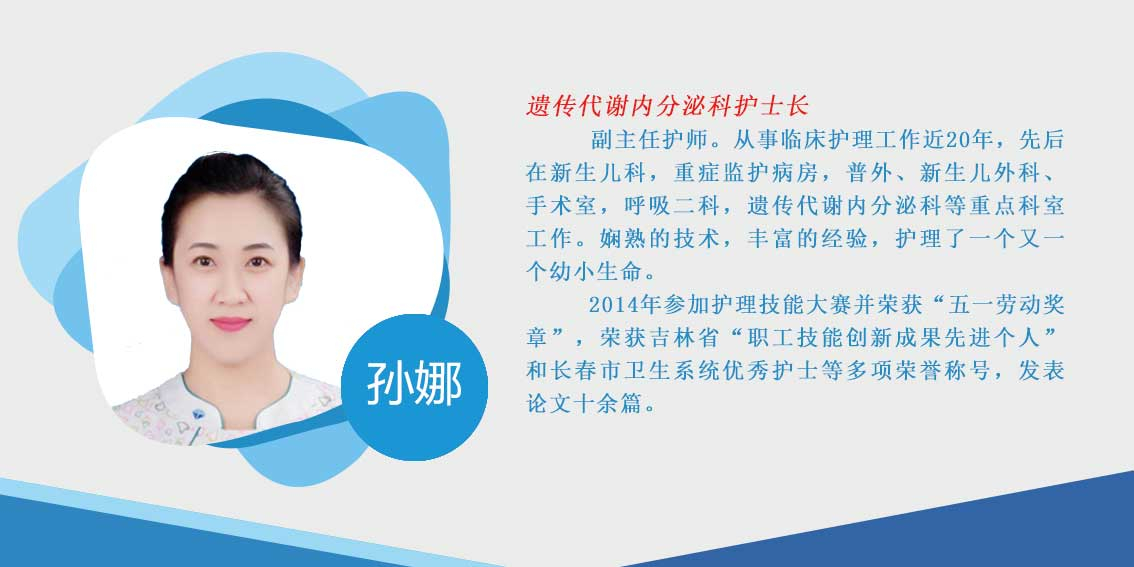 孙娜

遗传代谢内分泌科护士长

副主任护师。从事临床护理工作近20年，先后在新生儿科，重症监护病房，普外、新生儿外科、手术室，呼吸二科，遗传代谢内分泌科等重点科室工作。娴熟的技术，丰富的经验，护理了一个又一个幼小生命。

2014年参加护理技能大赛并荣获“五一劳动奖章”，荣获吉林省“职工技能创新成果先进个人”和长春市卫生系统优秀护士等多项荣誉称号，发表论文十余篇。